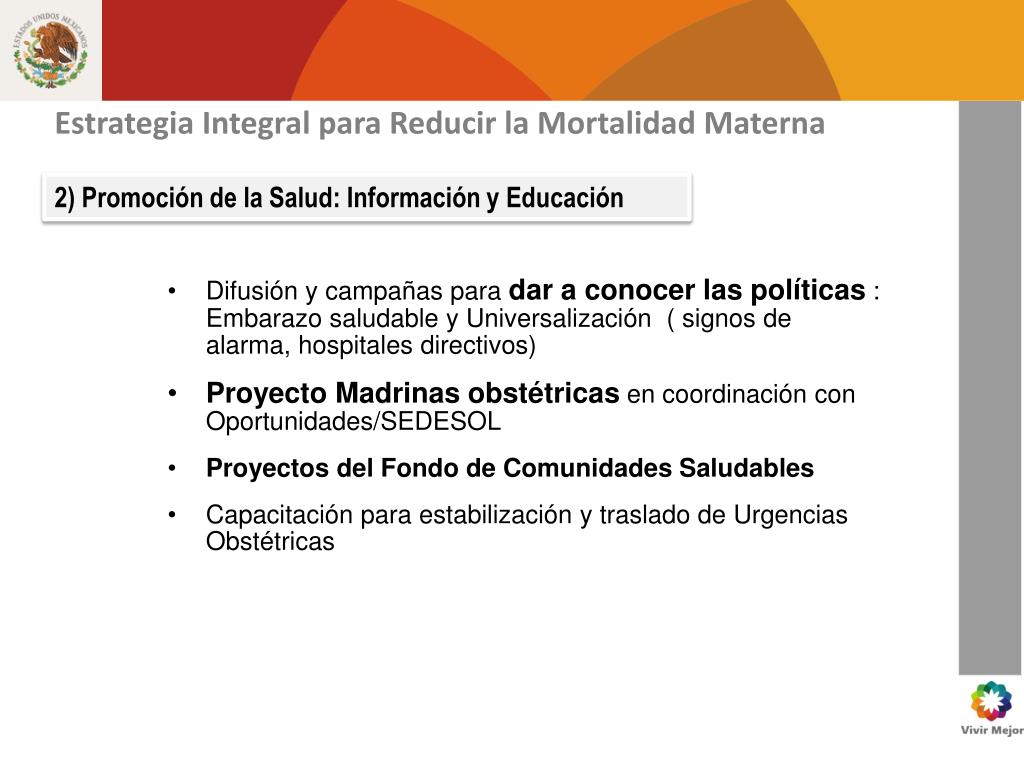 ESTADOS UNIDOS MEXICANOS

Estrategia Integral para Reducir la Mortalidad Materna

2) Promoción de la Salud: Información y Educación

• Difusión y campañas para dar a conocer las políticas : Embarazo saludable y Universalización ( signos de alarma, hospitales directivos)

• Proyecto Madrinas obstétricas en coordinación con Oportunidades/SEDESOL

• Proyectos del Fondo de Comunidades Saludables

• Capacitación para estabilización y traslado de Urgencias Obstétricas

Vivir Mejor